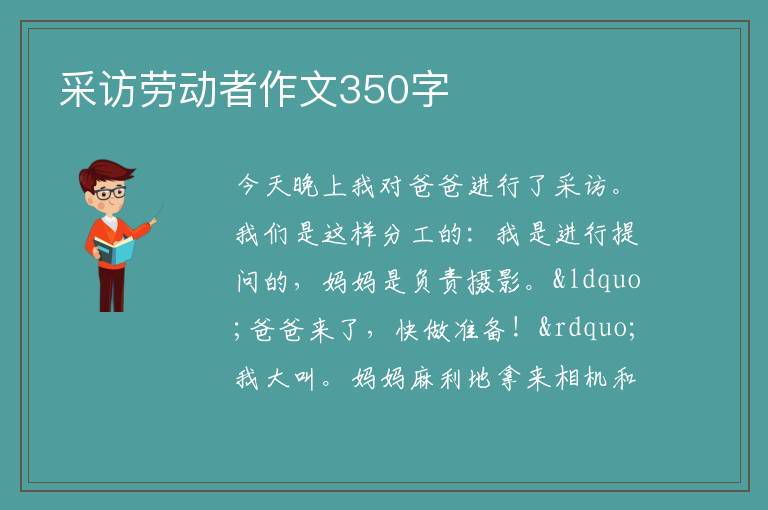 采访劳动者作文350字

今天晚上我对爸爸进行了采访。我们是这样分工的：我是进行提问的，妈妈是负责摄影。&ldquo;爸爸来了，快做准备！&rdquo;我大叫。妈妈麻利地拿来相机和